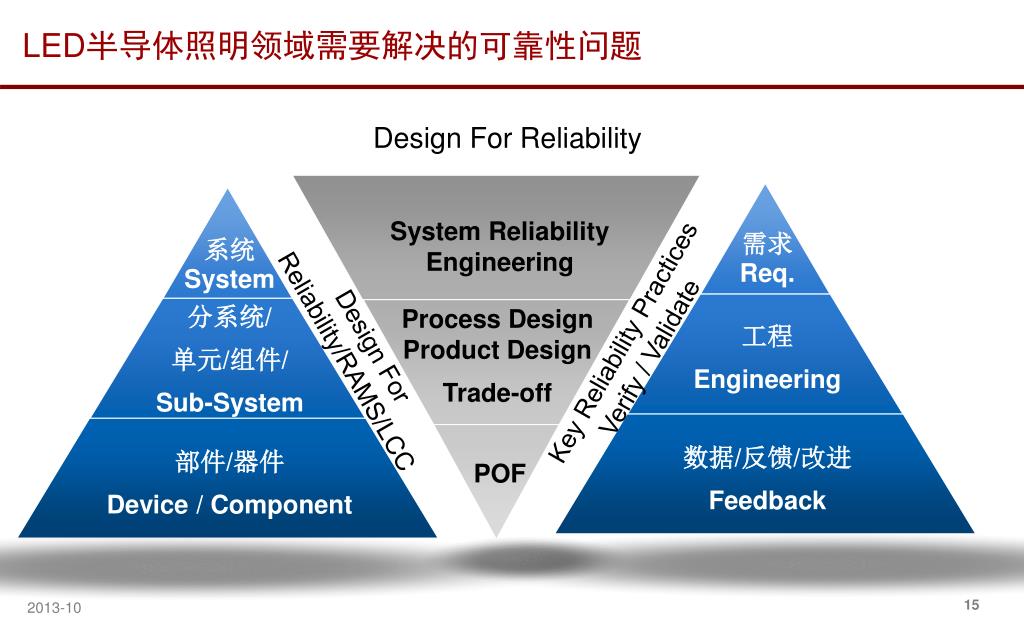 LED半导体照明领域需要解决的可靠性问题

Design For Reliability

系统
System

分系统/
单元/组件/
Sub-System

部件/器件
Device / Component

Design For
Reliability/RAMS/LCC

System Reliability Engineering

Process Design
Product Design
Trade-off

POF

Key Reliability Practices
Verify / Validate

需求
Req.

工程
Engineering

数据/反馈/改进
Feedback

2013-10

15